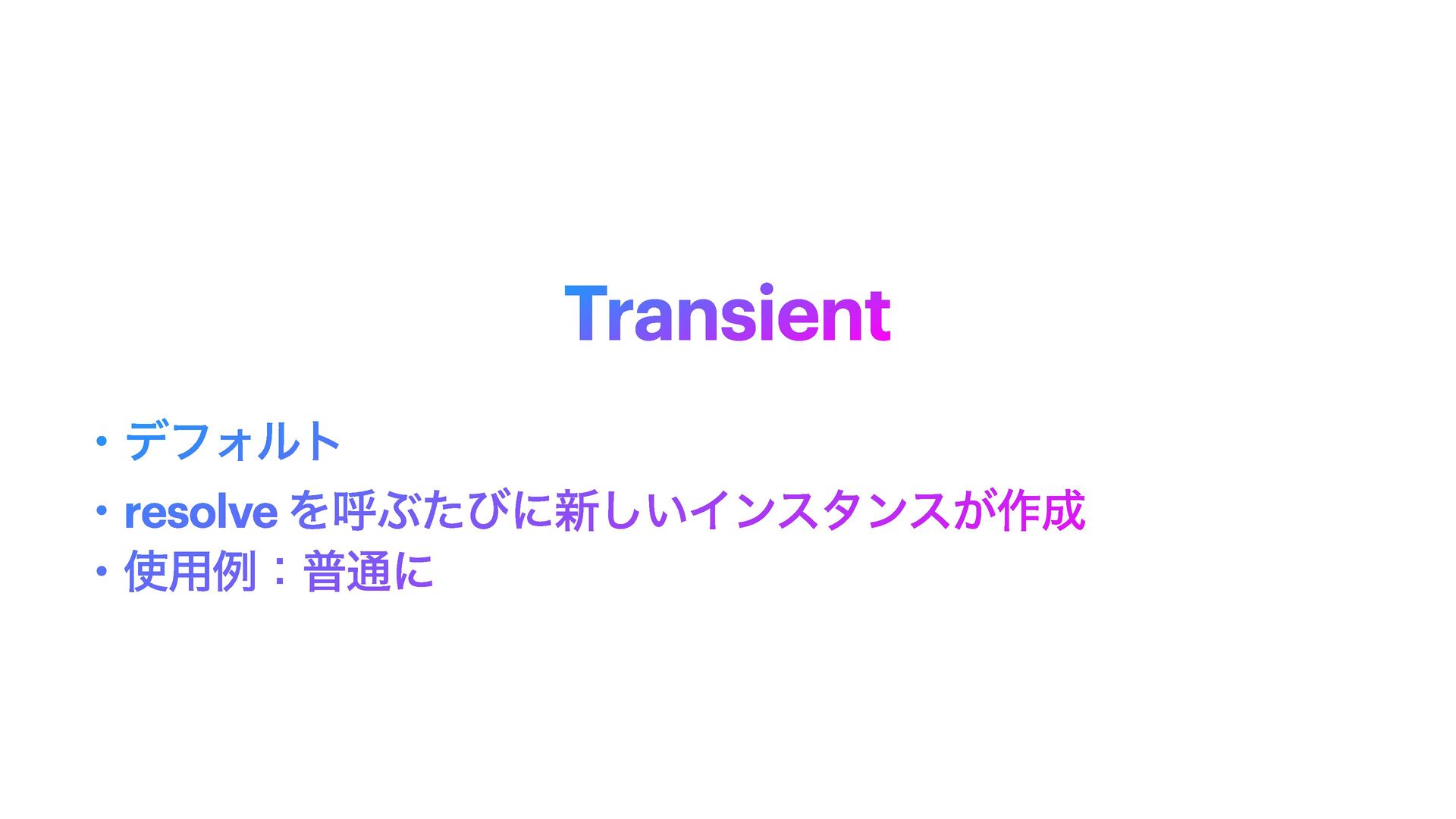 Transient

• デフォルト
• resolve を呼ぶたびに新しいインスタンスが作成
• 使用例：普通に